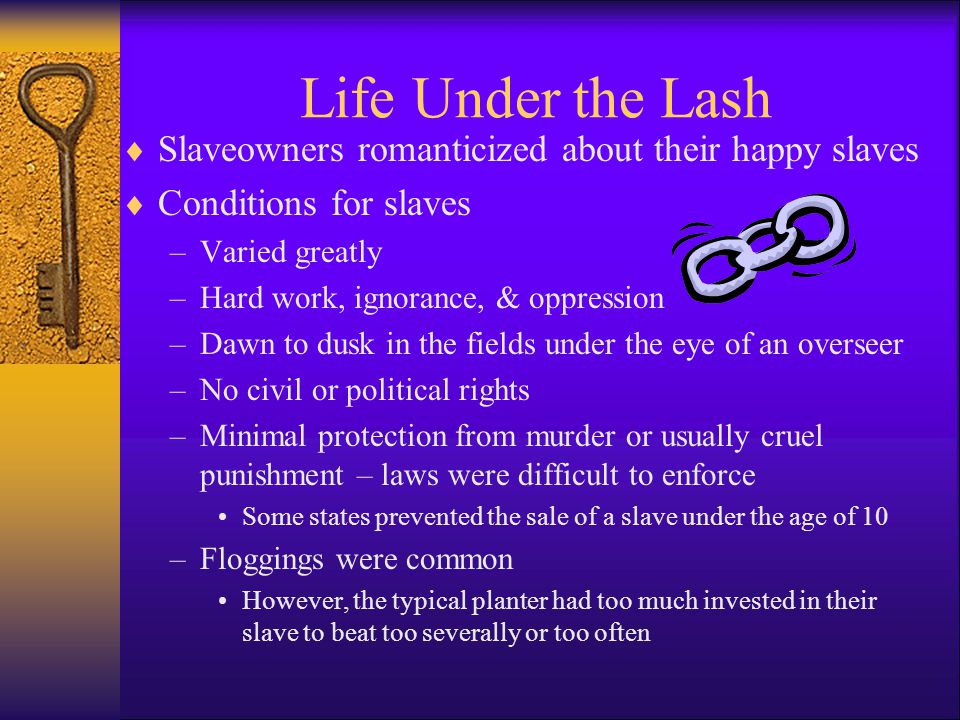 Life Under the Lash

♦ Slaveowners romanticized about their happy slaves

♦ Conditions for slaves

– Varied greatly

– Hard work, ignorance, & oppression

– Dawn to dusk in the fields under the eye of an overseer

– No civil or political rights

– Minimal protection from murder or usually cruel punishment – laws were difficult to enforce

• Some states prevented the sale of a slave under the age of 10

– Floggings were common

• However, the typical planter had too much invested in their slave to beat too severally or too often